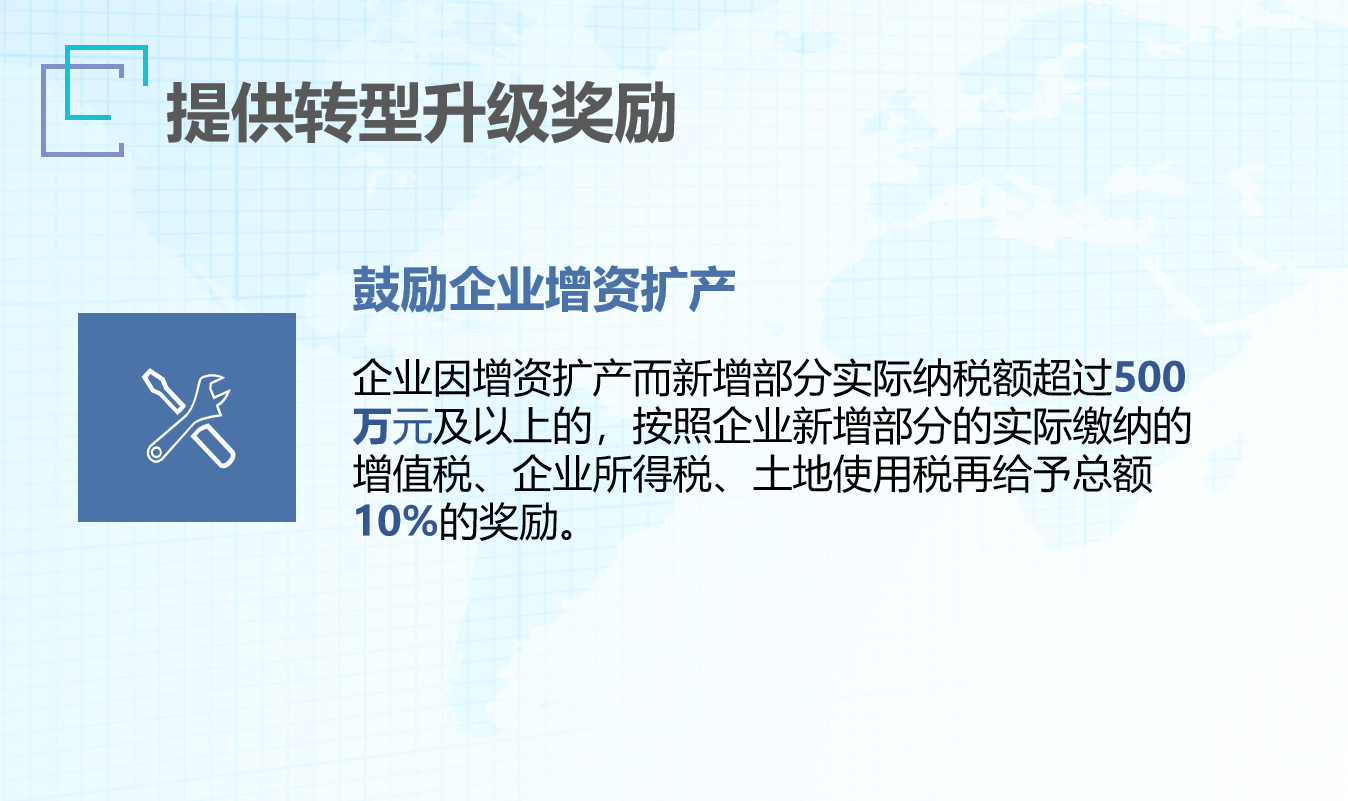 提供转型升级奖励

鼓励企业增资扩产

企业因增资扩产而新增部分实际纳税额超过500万元及以上的，按照企业新增部分的实际缴纳的增值税、企业所得税、土地使用税再给予总额10%的奖励。